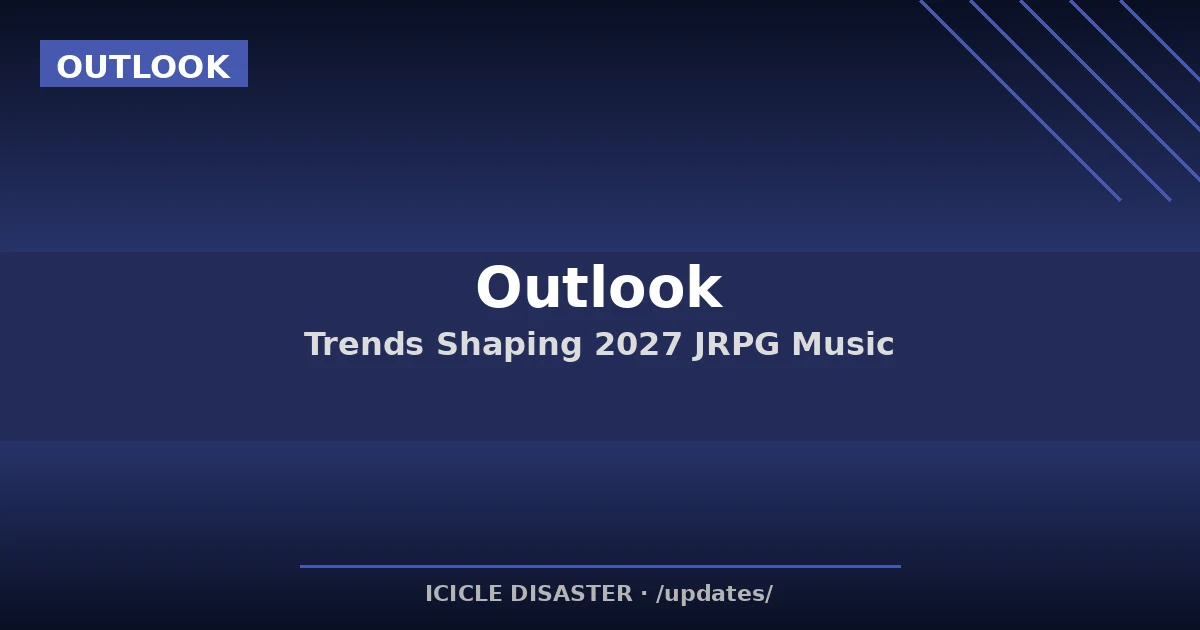 OUTLOOK

Outlook

Trends Shaping 2027 JRPG Music

ICICLE DISASTER · /updates/